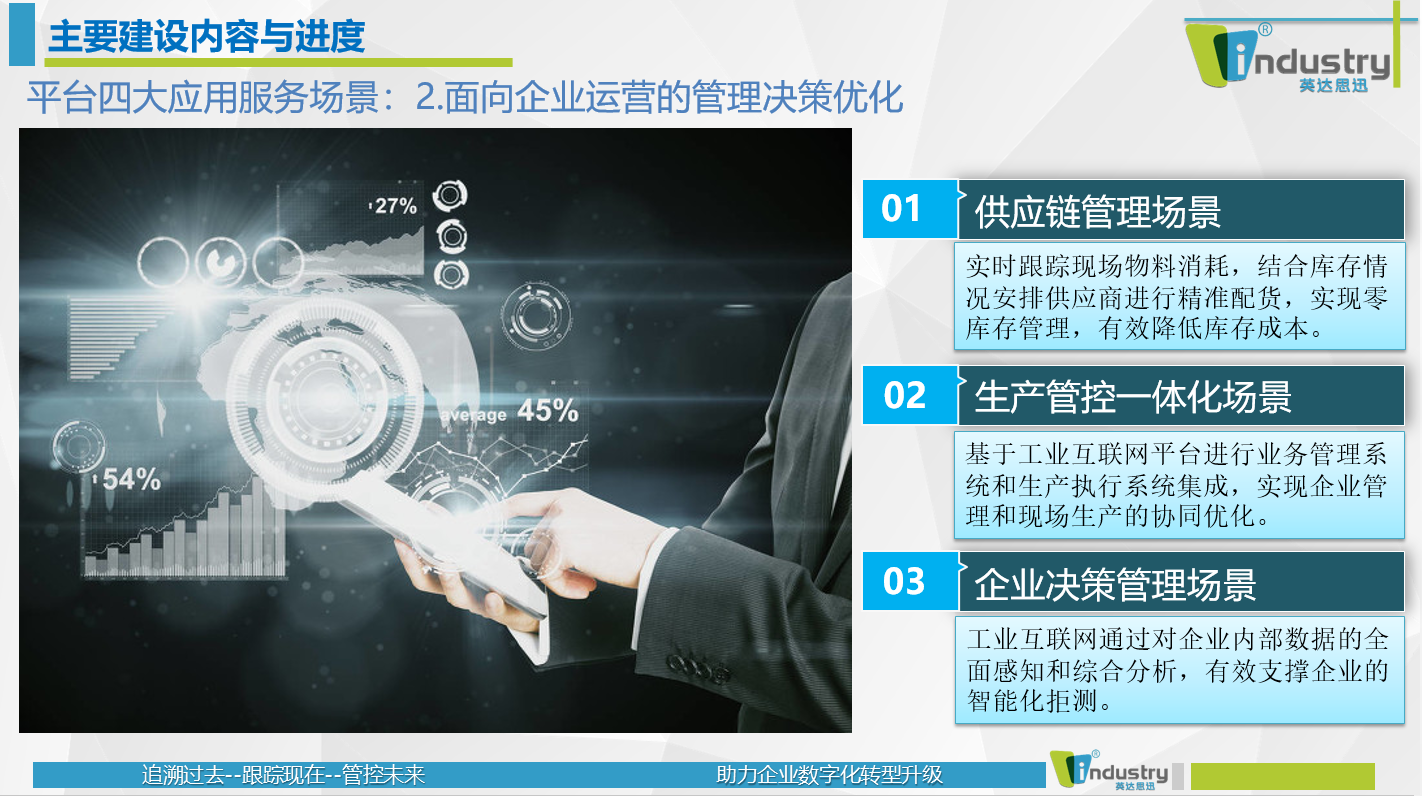 主要建设内容与进度

industry 英达思迅

平台四大应用服务场景：2.面向企业运营的管理决策优化

27%

average 45%

54%

01 供应链管理场景

实时跟踪现场物料消耗，结合库存情况安排供应商进行精准配货，实现零库存管理，有效降低库存成本。

02 生产管控一体化场景

基于工业互联网平台进行业务管理系统和生产执行系统集成，实现企业管理和现场生产的协同优化。

03 企业决策管理场景

工业互联网通过对企业内部数据的全面感知和综合分析，有效支撑企业的智能化拒测。

追溯过去--跟踪现在--管控未来

助力企业数字化转型升级

industry 英达思迅